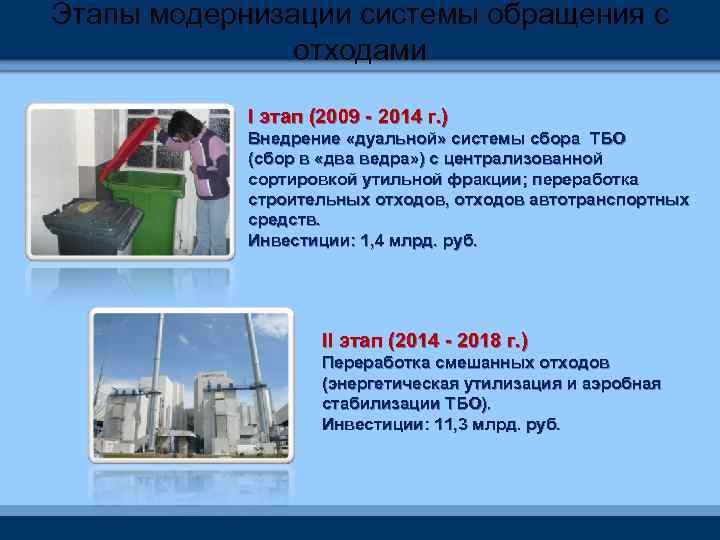 Этапы модернизации системы обращения с отходами

I этап (2009 - 2014 г.)
Внедрение «дуальной» системы сбора ТБО (сбор в «два ведра») с централизованной сортировкой утильной фракции; переработка строительных отходов, отходов автотранспортных средств.
Инвестиции: 1,4 млрд. руб.

II этап (2014 - 2018 г.)
Переработка смешанных отходов (энергетическая утилизация и аэробная стабилизации ТБО).
Инвестиции: 11,3 млрд. руб.